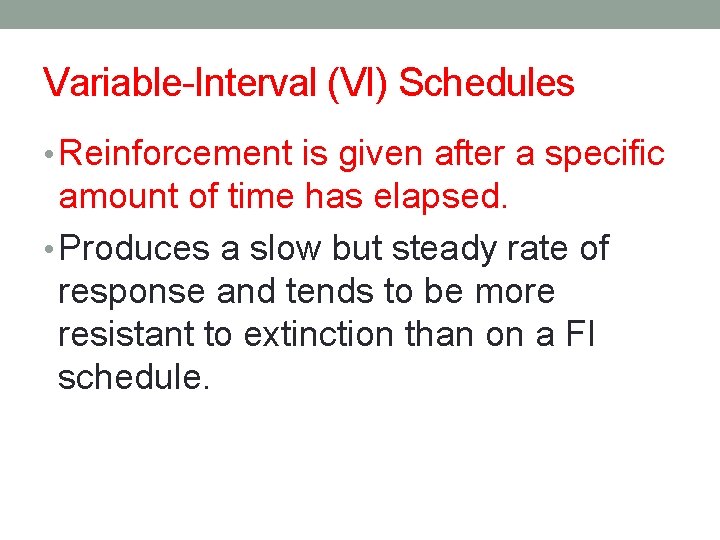 Variable-Interval (VI) Schedules

• Reinforcement is given after a specific amount of time has elapsed.

• Produces a slow but steady rate of response and tends to be more resistant to extinction than on a FI schedule.